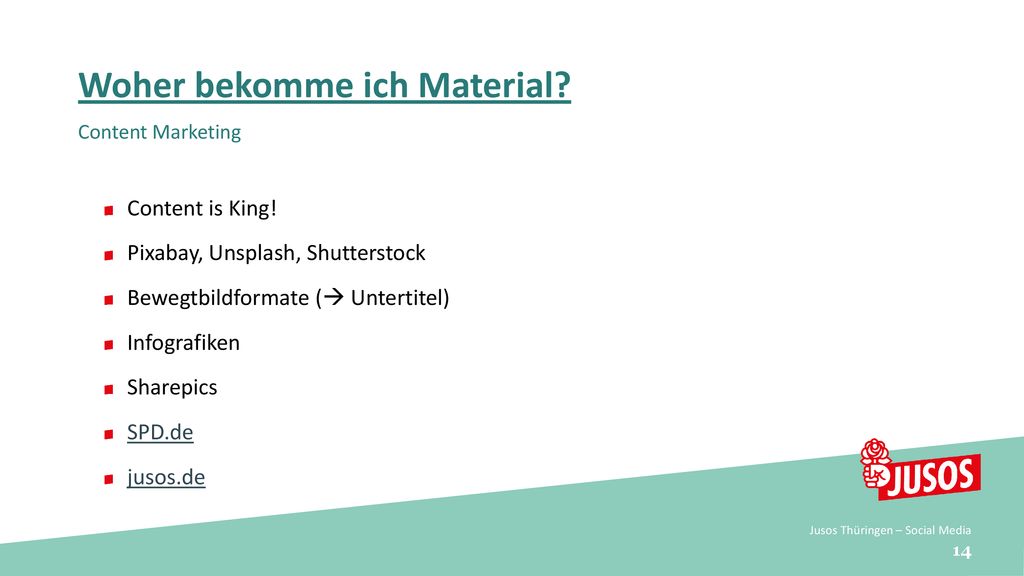 Woher bekomme ich Material?

Content Marketing

- Content is King!
- Pixabay, Unsplash, Shutterstock
- Bewegtbildformate (→ Untertitel)
- Infografiken
- Sharepics
- SPD.de
- jusos.de

JUSOS

Jusos Thüringen – Social Media

14